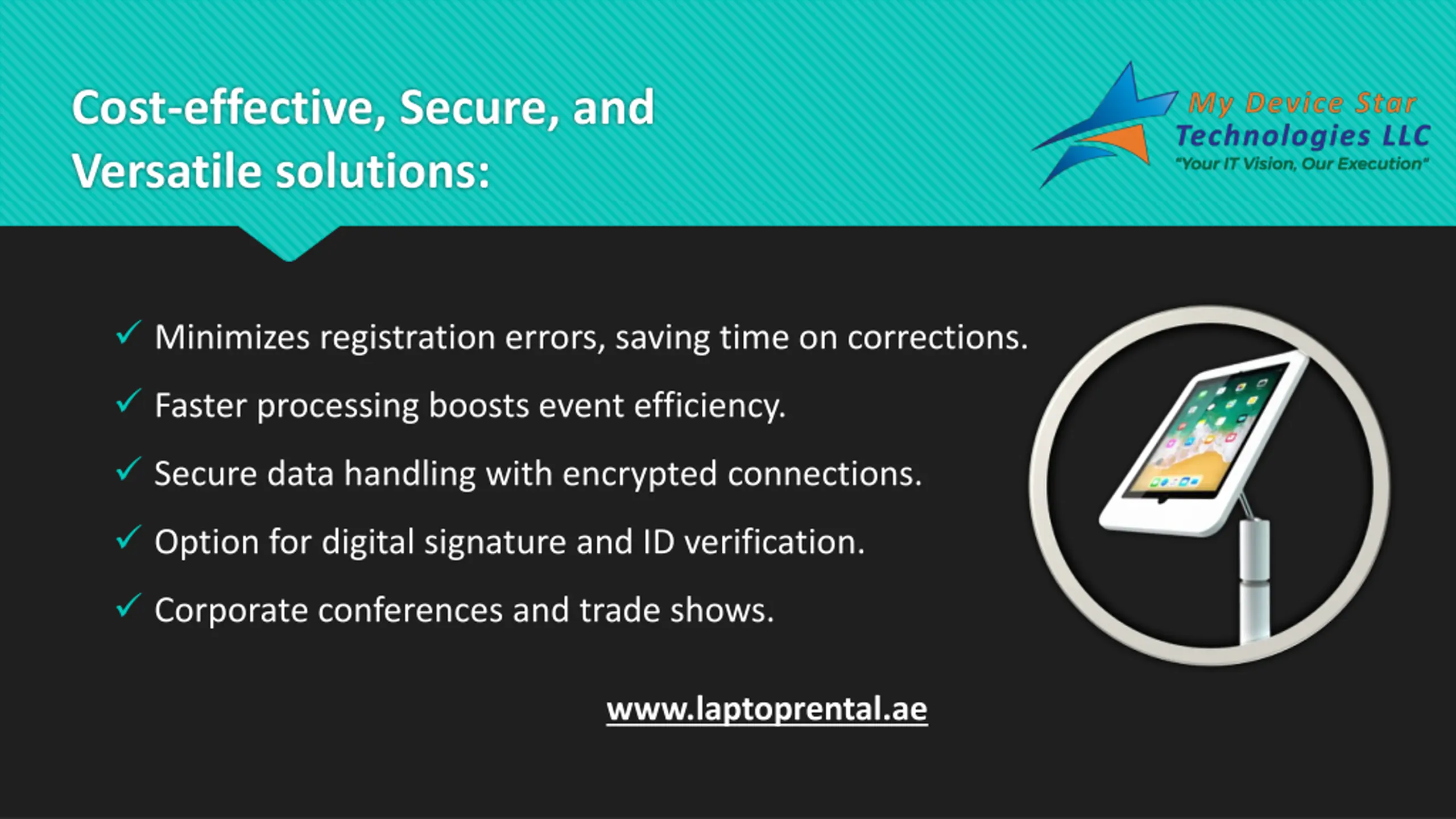 Cost-effective, Secure, and Versatile solutions:

My Device Star Technologies LLC
"Your IT Vision, Our Execution"

✓ Minimizes registration errors, saving time on corrections.

✓ Faster processing boosts event efficiency.

✓ Secure data handling with encrypted connections.

✓ Option for digital signature and ID verification.

✓ Corporate conferences and trade shows.

www.laptoprental.ae